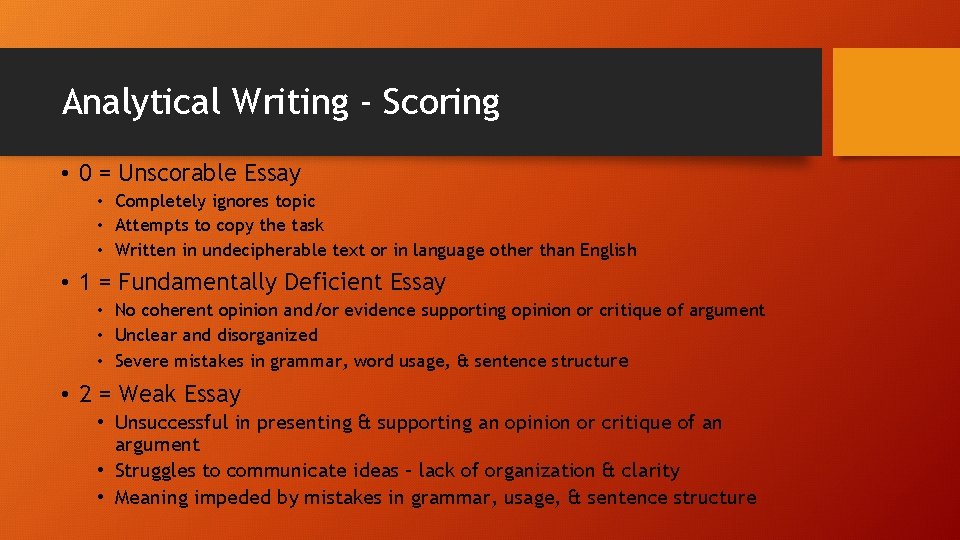 Analytical Writing - Scoring

• 0 = Unscorable Essay
 • Completely ignores topic
 • Attempts to copy the task
 • Written in undecipherable text or in language other than English

• 1 = Fundamentally Deficient Essay
 • No coherent opinion and/or evidence supporting opinion or critique of argument
 • Unclear and disorganized
 • Severe mistakes in grammar, word usage, & sentence structure

• 2 = Weak Essay
 • Unsuccessful in presenting & supporting an opinion or critique of an argument
 • Struggles to communicate ideas – lack of organization & clarity
 • Meaning impeded by mistakes in grammar, usage, & sentence structure